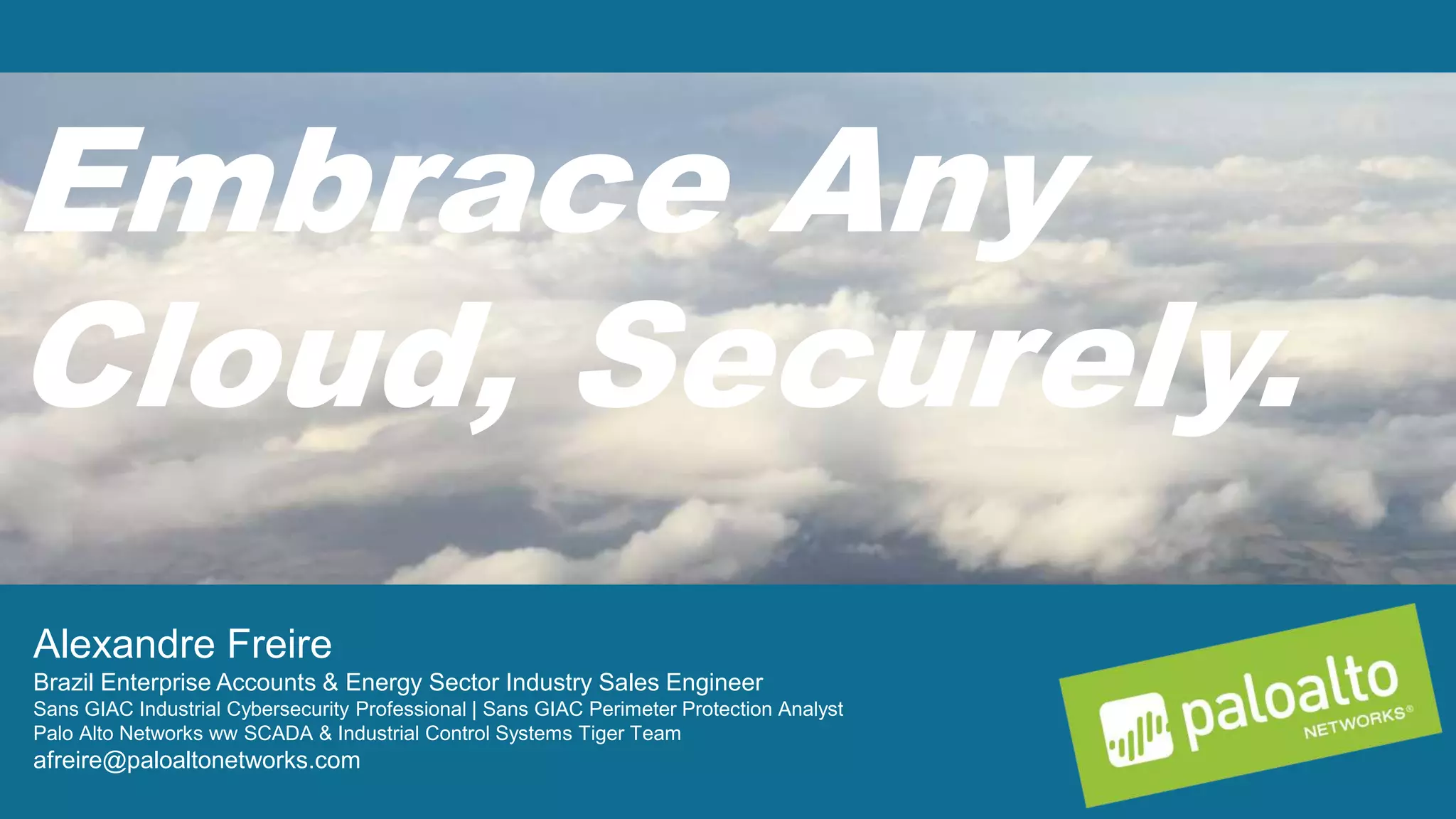 Embrace Any Cloud, Securely.

Alexandre Freire
Brazil Enterprise Accounts & Energy Sector Industry Sales Engineer
Sans GIAC Industrial Cybersecurity Professional | Sans GIAC Perimeter Protection Analyst
Palo Alto Networks ww SCADA & Industrial Control Systems Tiger Team
afreire@paloaltonetworks.com

paloalto NETWORKS®